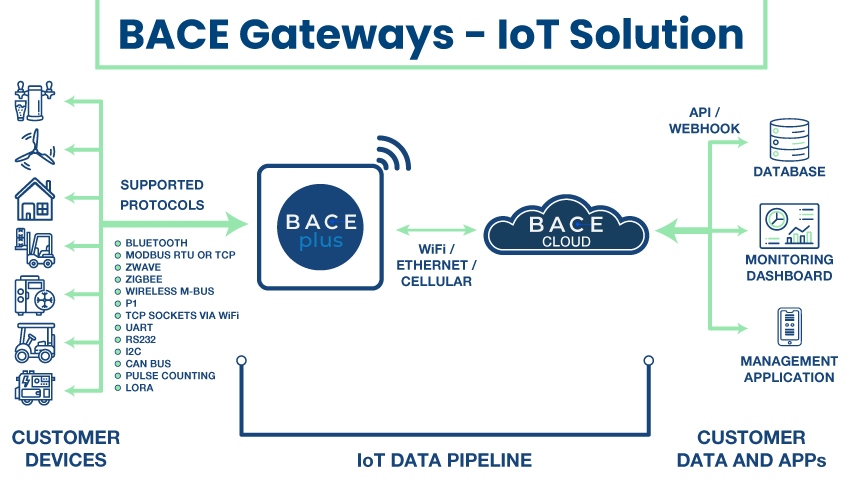 BACE Gateways - IoT Solution

SUPPORTED PROTOCOLS

BLUETOOTH
MODBUS RTU OR TCP
ZWAVE
ZIGBEE
WIRELESS M-BUS
P1
TCP SOCKETS VIA WiFi
UART
RS232
I2C
CAN BUS
PULSE COUNTING
LORA

BACE plus

WiFi / ETHERNET / CELLULAR

BACE CLOUD

API / WEBHOOK

DATABASE

MONITORING DASHBOARD

MANAGEMENT APPLICATION

CUSTOMER DEVICES

IoT DATA PIPELINE

CUSTOMER DATA AND APPs